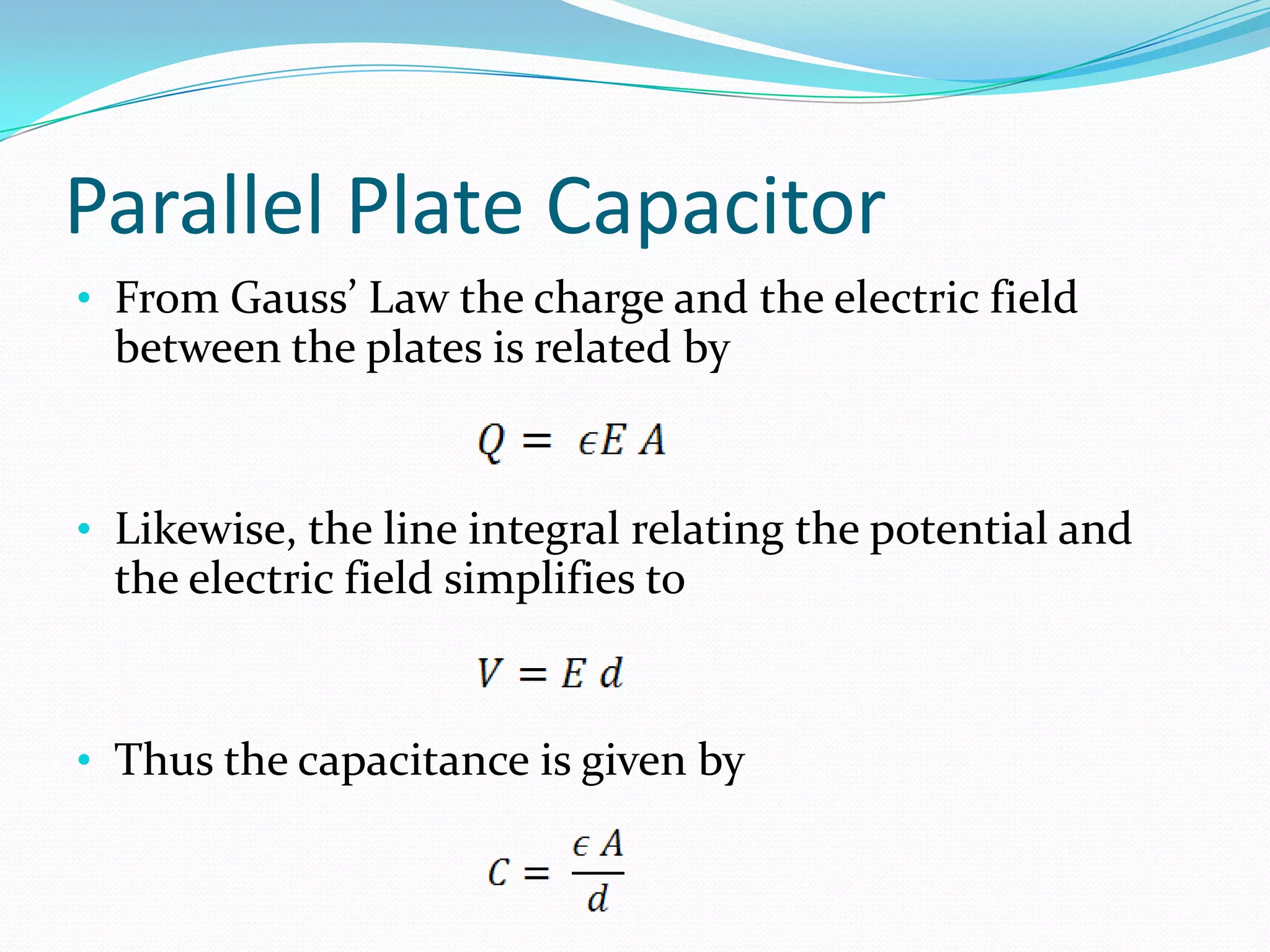 Parallel Plate Capacitor

• From Gauss’ Law the charge and the electric field between the plates is related by

$Q = \epsilon E A$

• Likewise, the line integral relating the potential and the electric field simplifies to

$V = E d$

• Thus the capacitance is given by

$C = \frac{\epsilon A}{d}$